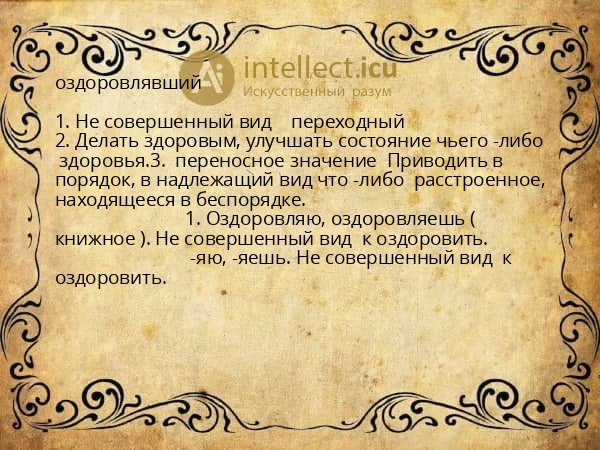 intellect.icu
Искусственный разум

оздоровлявший

1. Не совершенный вид переходный
2. Делать здоровым, улучшать состояние чьего -либо здоровья.3. переносное значение Приводить в порядок, в надлежащий вид что -либо расстроенное, находящееся в беспорядке.
1. Оздоровляю, оздоровляешь ( книжное ). Не совершенный вид к оздоровить.
-яю, -яешь. Не совершенный вид к оздоровить.